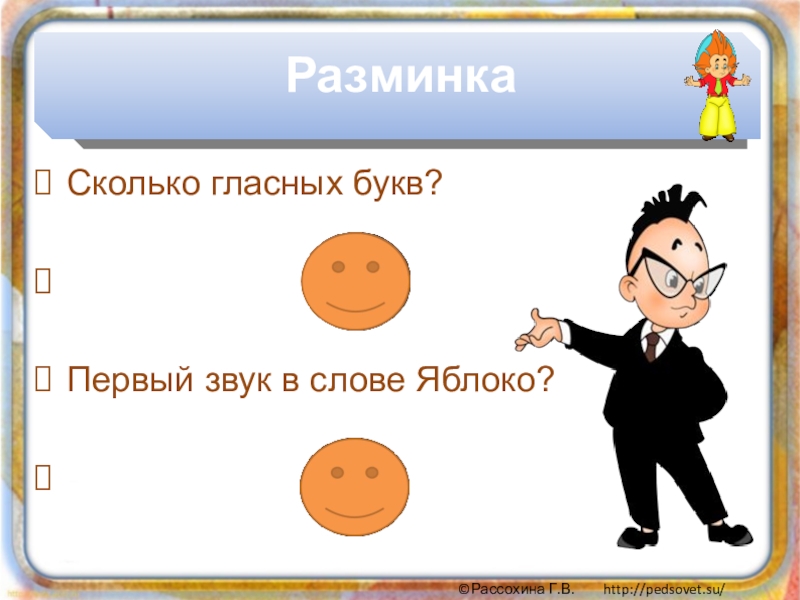 Разминка

Сколько гласных букв?

Первый звук в слове Яблоко?

©Рассохина Г.В. http://pedsovet.su/